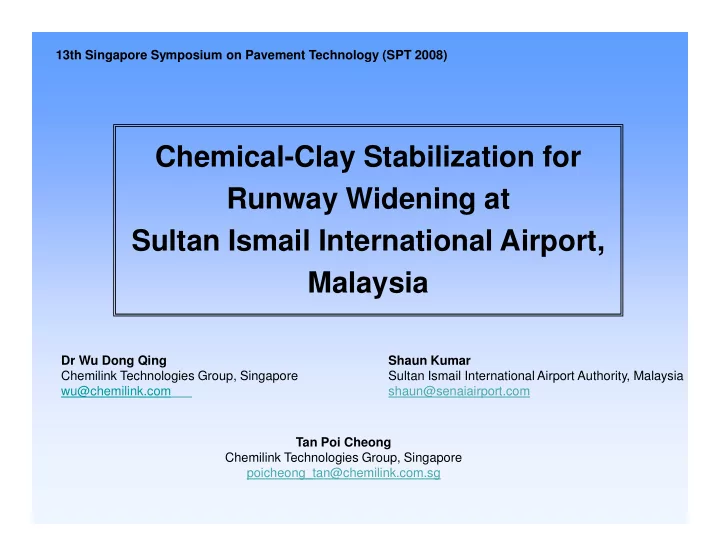 13th Singapore Symposium on Pavement Technology (SPT 2008)

Chemical-Clay Stabilization for Runway Widening at Sultan Ismail International Airport, Malaysia

Dr Wu Dong Qing
Chemilink Technologies Group, Singapore
wu@chemilink.com

Shaun Kumar
Sultan Ismail International Airport Authority, Malaysia
shaun@senaiairport.com

Tan Poi Cheong
Chemilink Technologies Group, Singapore
poicheong_tan@chemilink.com.sg